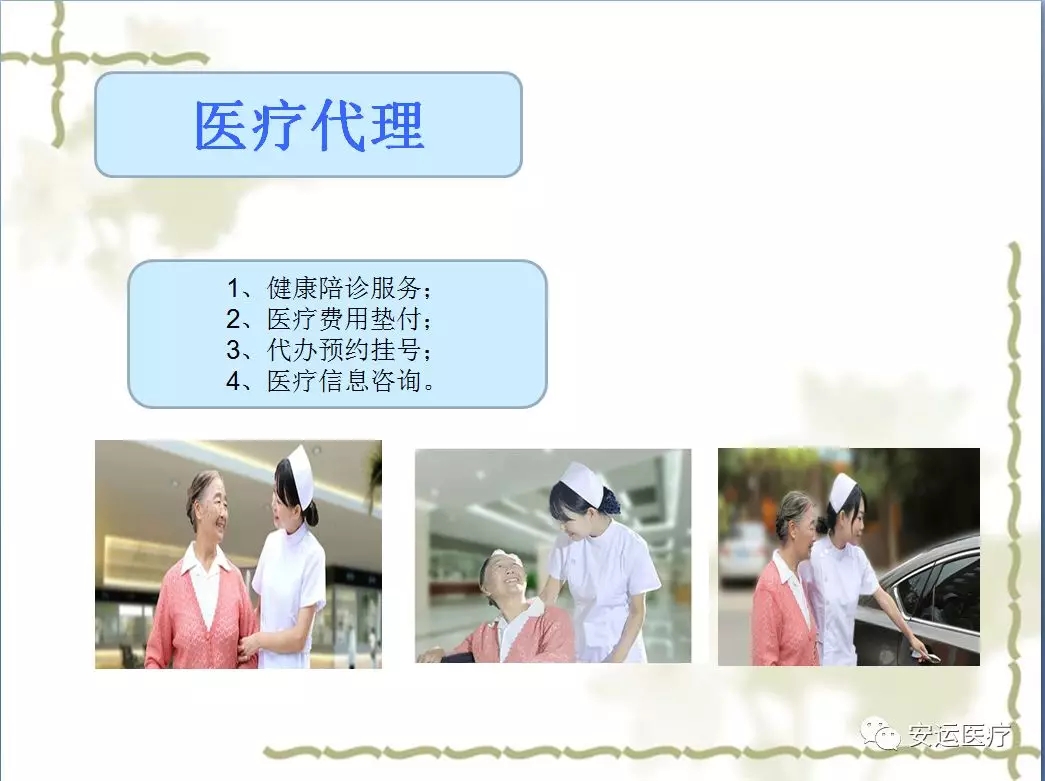 医疗代理

1、健康陪诊服务；
2、医疗费用垫付；
3、代办预约挂号；
4、医疗信息咨询。

安运医疗